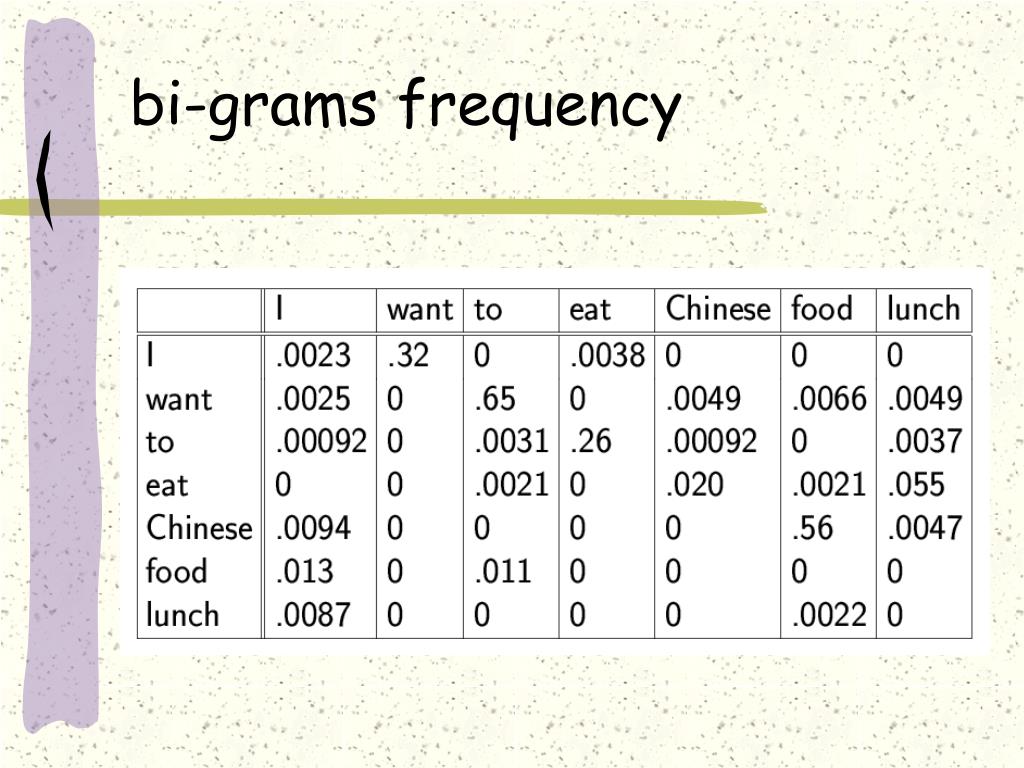 bi-grams frequency

|  | I | want | to | eat | Chinese | food | lunch |
|---|---|---|---|---|---|---|---|
| I | .0023 | .32 | 0 | .0038 | 0 | 0 | 0 |
| want | .0025 | 0 | .65 | 0 | .0049 | .0066 | .0049 |
| to | .00092 | 0 | .0031 | .26 | .00092 | 0 | .0037 |
| eat | 0 | 0 | .0021 | 0 | .020 | .0021 | .055 |
| Chinese | .0094 | 0 | 0 | 0 | 0 | .56 | .0047 |
| food | .013 | 0 | .011 | 0 | 0 | 0 | 0 |
| lunch | .0087 | 0 | 0 | 0 | 0 | .0022 | 0 |